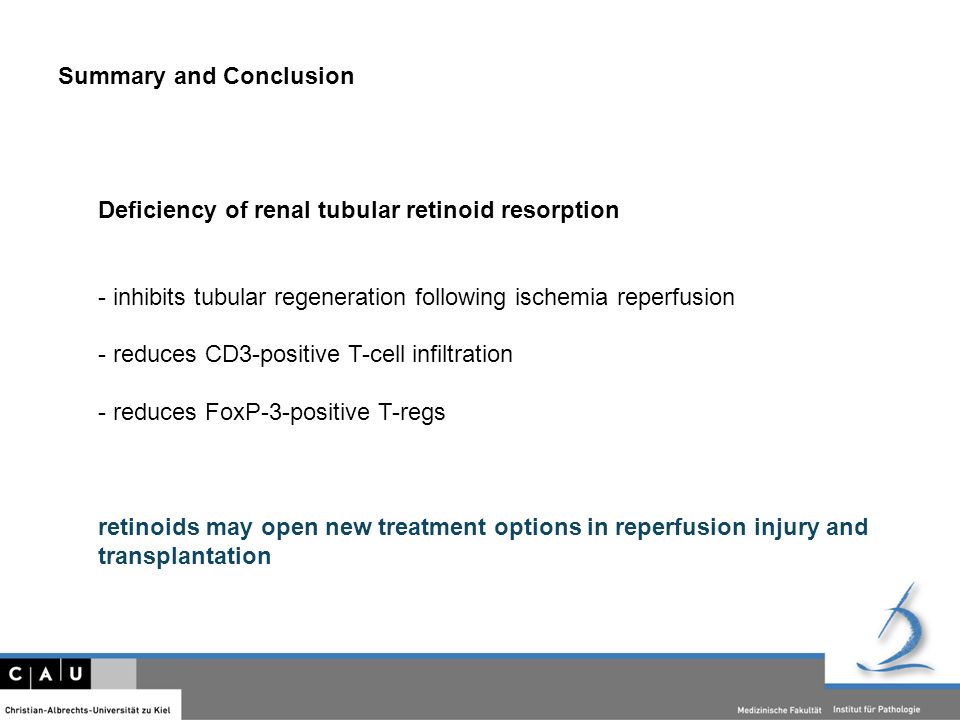 Summary and Conclusion

Deficiency of renal tubular retinoid resorption

- inhibits tubular regeneration following ischemia reperfusion

- reduces CD3-positive T-cell infiltration

- reduces FoxP-3-positive T-regs

retinoids may open new treatment options in reperfusion injury and transplantation

C A U

Christian-Albrechts-Universität zu Kiel

Medizinische Fakultät Institut für Pathologie